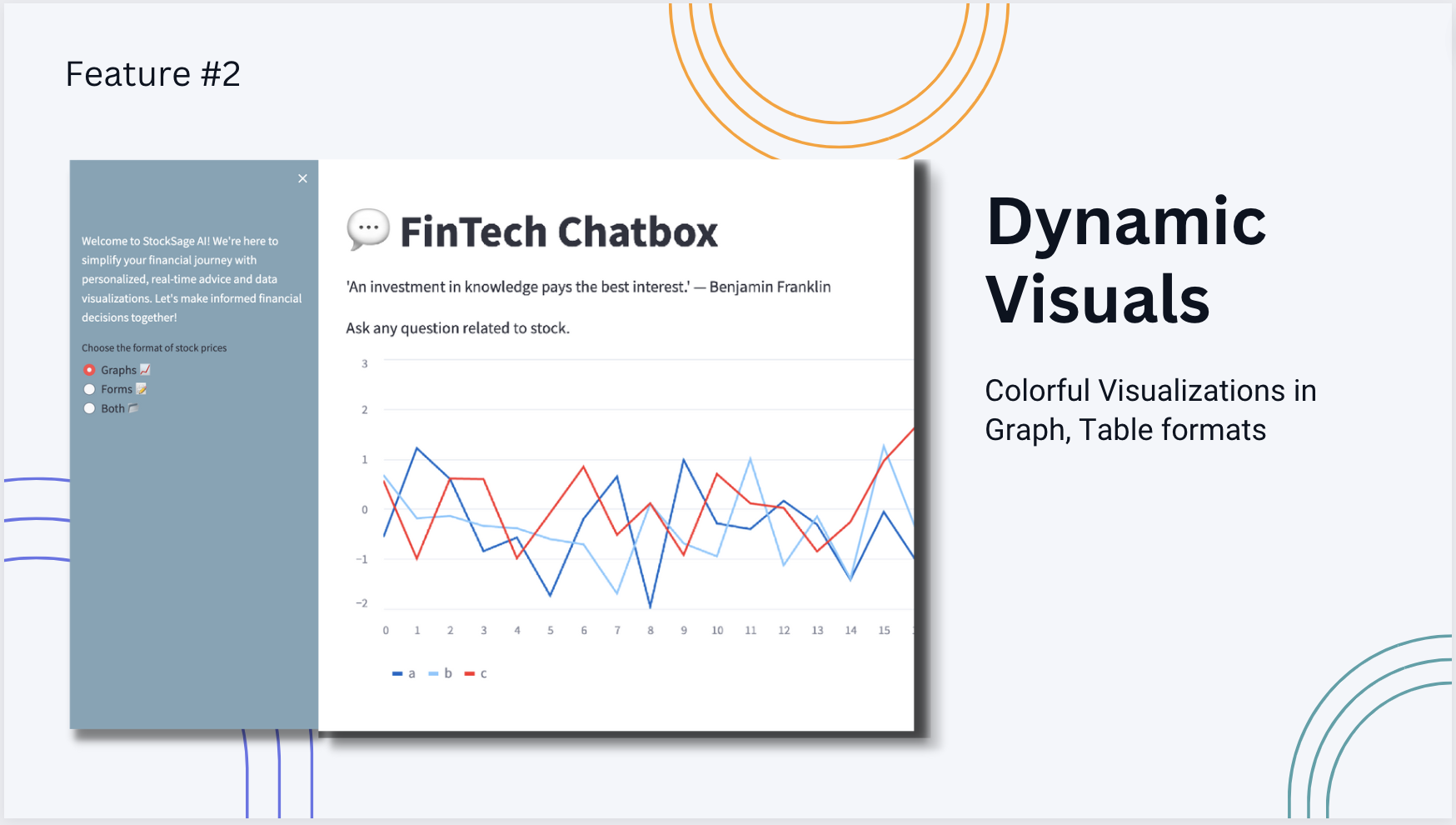 Feature #2

×

Welcome to StockSage AI! We're here to simplify your financial journey with personalized, real-time advice and data visualizations. Let's make informed financial decisions together!

Choose the format of stock prices

Graphs

Forms

Both

FinTech Chatbox

'An investment in knowledge pays the best interest.' — Benjamin Franklin

Ask any question related to stock.

3
2
1
0
−1
−2

0 1 2 3 4 5 6 7 8 9 10 11 12 13 14 15

a b c

Dynamic Visuals

Colorful Visualizations in Graph, Table formats